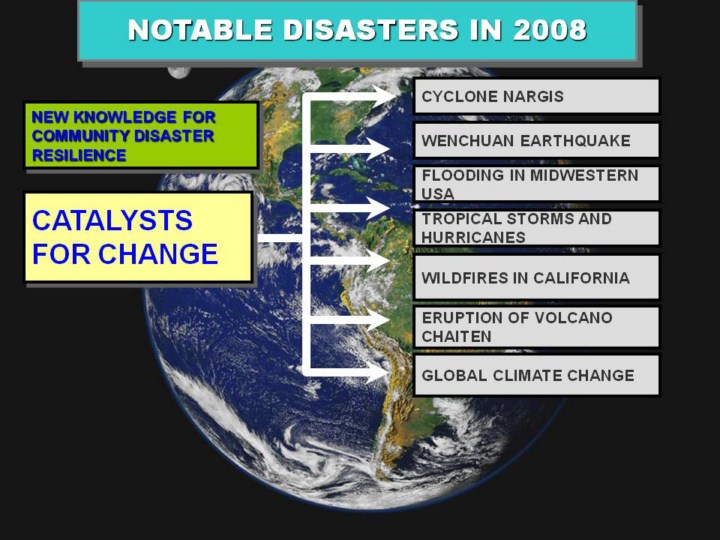 NOTABLE DISASTERS IN 2008

NEW KNOWLEDGE FOR COMMUNITY DISASTER RESILIENCE

CATALYSTS FOR CHANGE

CYCLONE NARGIS

WENCHUAN EARTHQUAKE

FLOODING IN MIDWESTERN USA

TROPICAL STORMS AND HURRICANES

WILDFIRES IN CALIFORNIA

ERUPTION OF VOLCANO CHAITEN

GLOBAL CLIMATE CHANGE